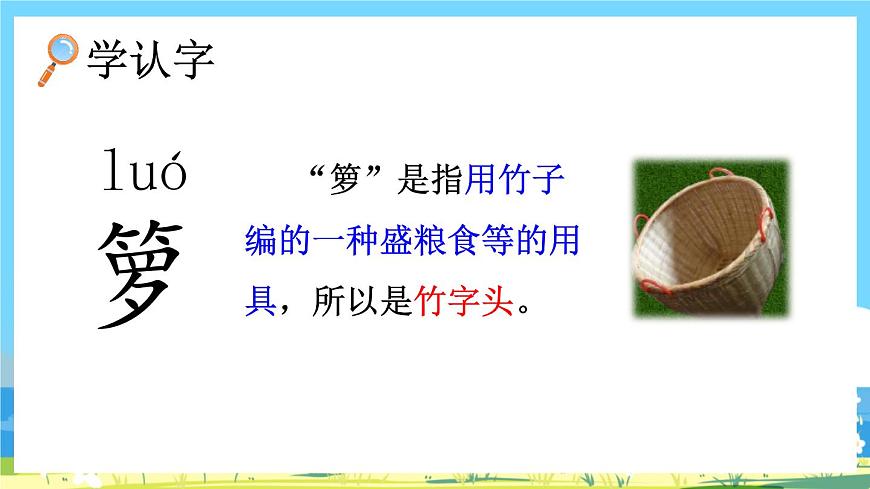 学认字

luó
箩

“箩”是指用竹子编的一种盛粮食等的用具，所以是竹字头。